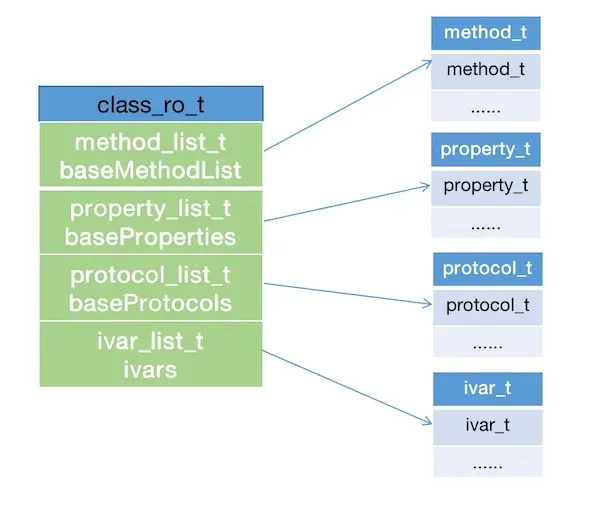 class_ro_t

method_list_t
baseMethodList

property_list_t
baseProperties

protocol_list_t
baseProtocols

ivar_list_t
ivars

method_t

method_t

......

property_t

property_t

......

protocol_t

protocol_t

......

ivar_t

ivar_t

......